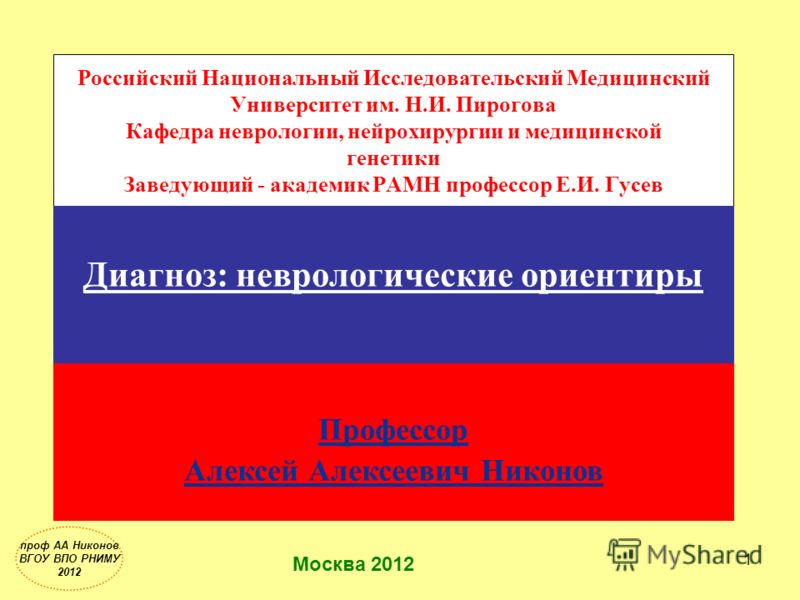 Российский Национальный Исследовательский Медицинский Университет им. Н.И. Пирогова
Кафедра неврологии, нейрохирургии и медицинской генетики
Заведующий - академик РАМН профессор Е.И. Гусев

Диагноз: неврологические ориентиры

Профессор
Алексей Алексеевич Никонов

проф АА Никонов
ВГОУ ВПО РНИМУ
2012

Москва 2012

MyShared

1